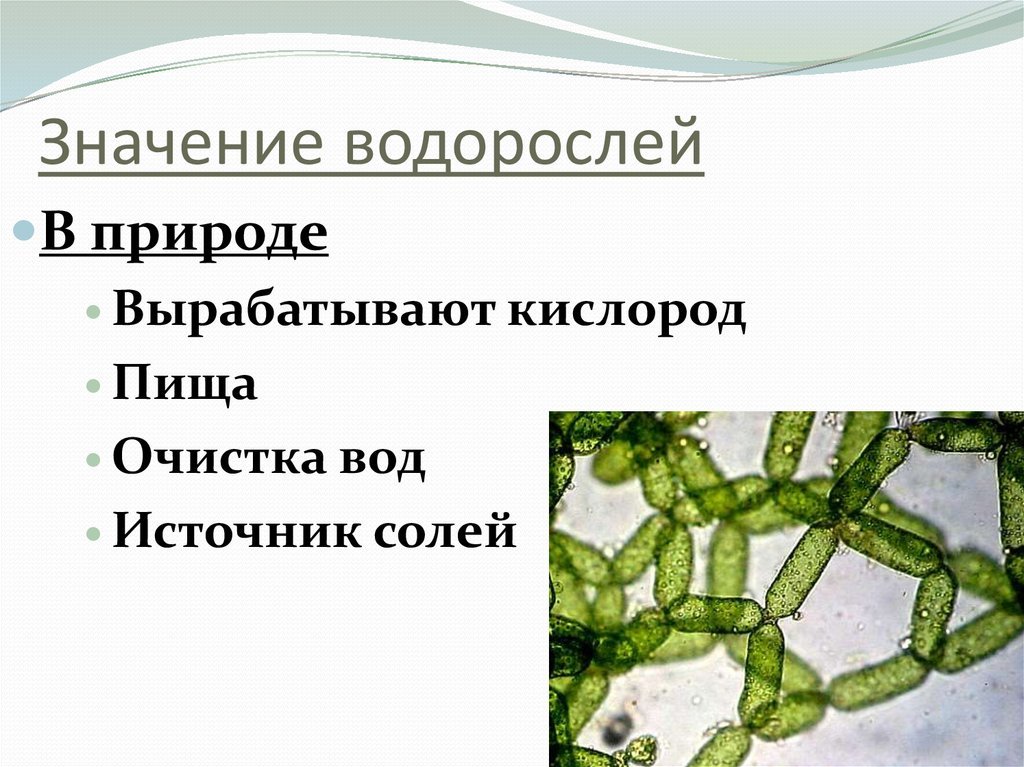 Значение водорослей

В природе

Вырабатывают кислород

Пища

Очистка вод

Источник солей